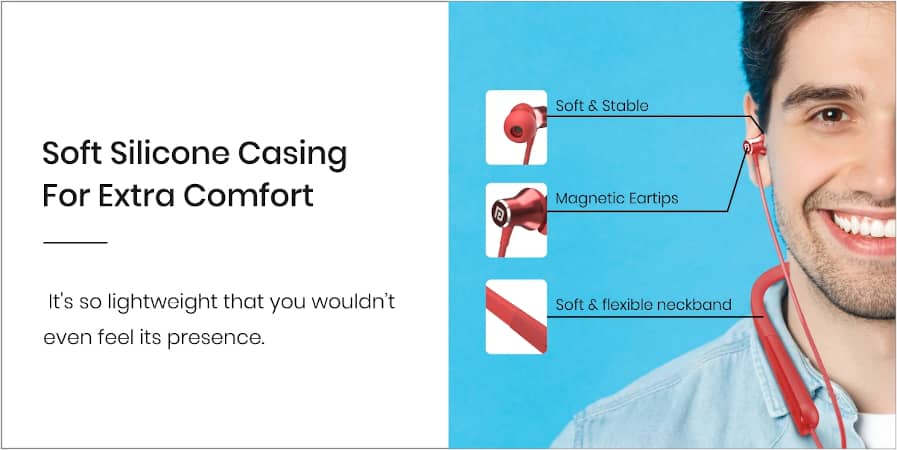 Soft Silicone Casing For Extra Comfort

It's so lightweight that you wouldn't even feel its presence.

Soft & Stable

Magnetic Eartips

Soft & flexible neckband